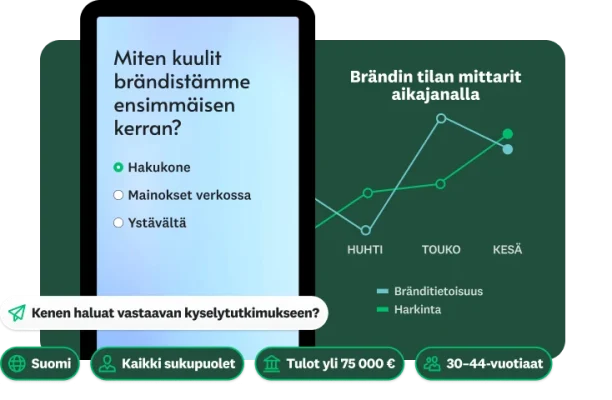 Miten kuulit brändistämme ensimmäisen kerran?

Hakukone

Mainokset verkossa

Ystävältä

Brändin tilan mittarit aikajanalla

HUHTI

TOUKO

KESÄ

Bränditietoisuus

Harkinta

Kenen haluat vastaavan kyselytutkimukseen?

Suomi

Kaikki sukupuolet

Tulot yli 75 000 €

30–44-vuotiaat